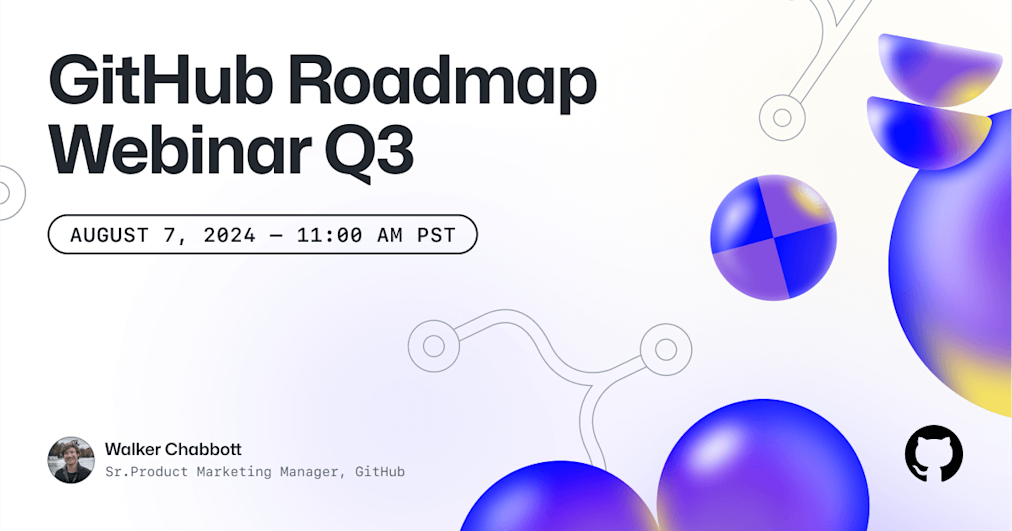 GitHub Roadmap Webinar Q3

AUGUST 7, 2024 — 11:00 AM PST

Walker Chabbott

Sr.Product Marketing Manager, GitHub